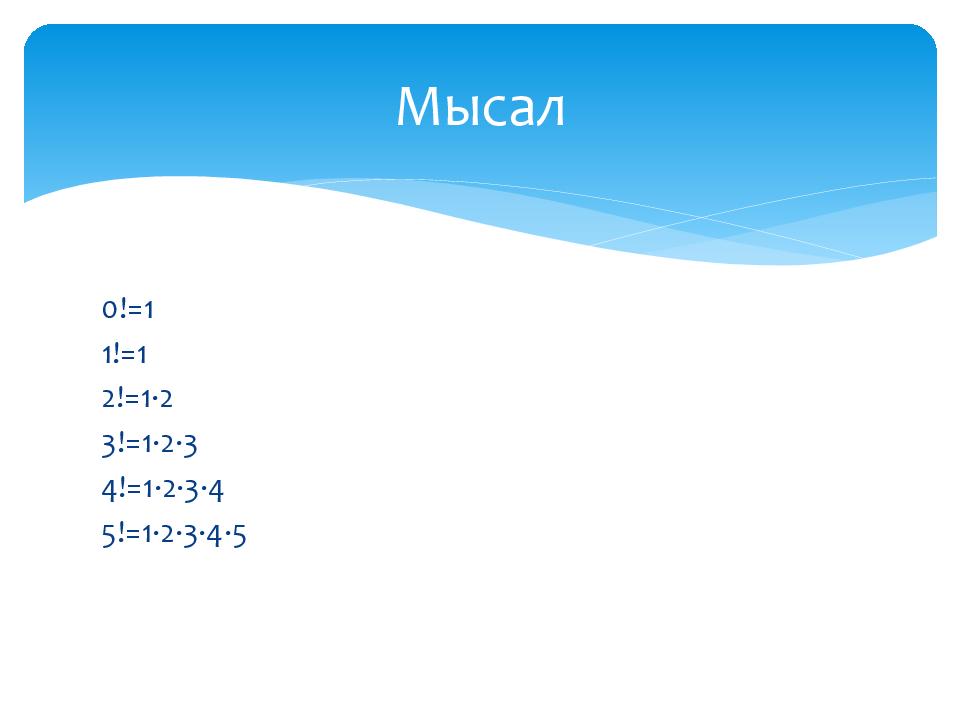 Мысал

$0!=1$
$1!=1$
$2!=1\cdot2$
$3!=1\cdot2\cdot3$
$4!=1\cdot2\cdot3\cdot4$
$5!=1\cdot2\cdot3\cdot4\cdot5$